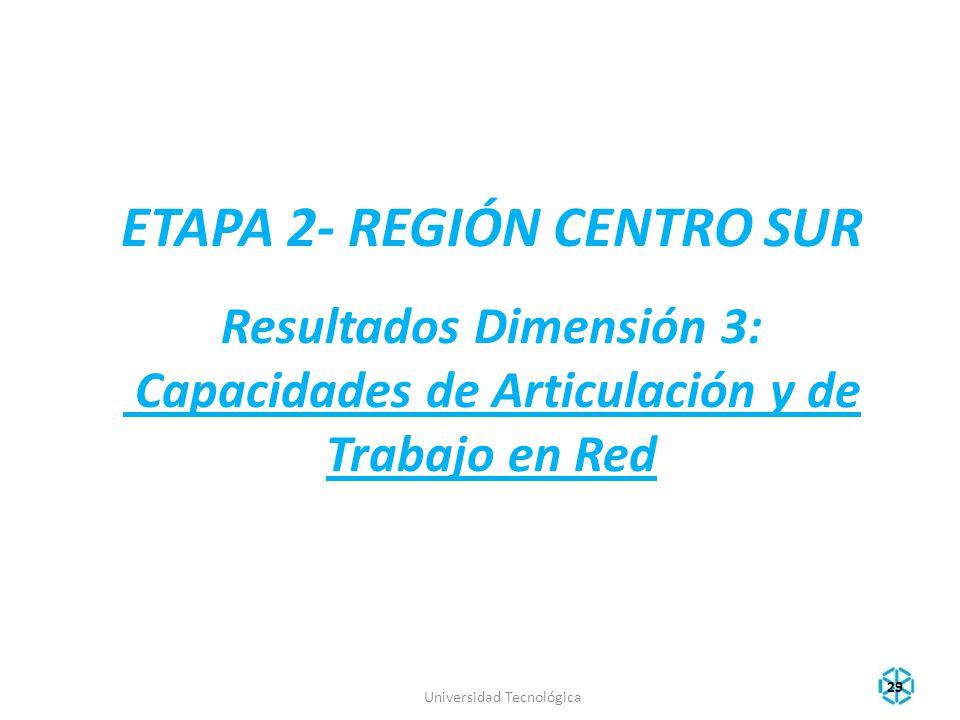 ETAPA 2- REGIÓN CENTRO SUR

Resultados Dimensión 3:
Capacidades de Articulación y de Trabajo en Red

Universidad Tecnológica

29